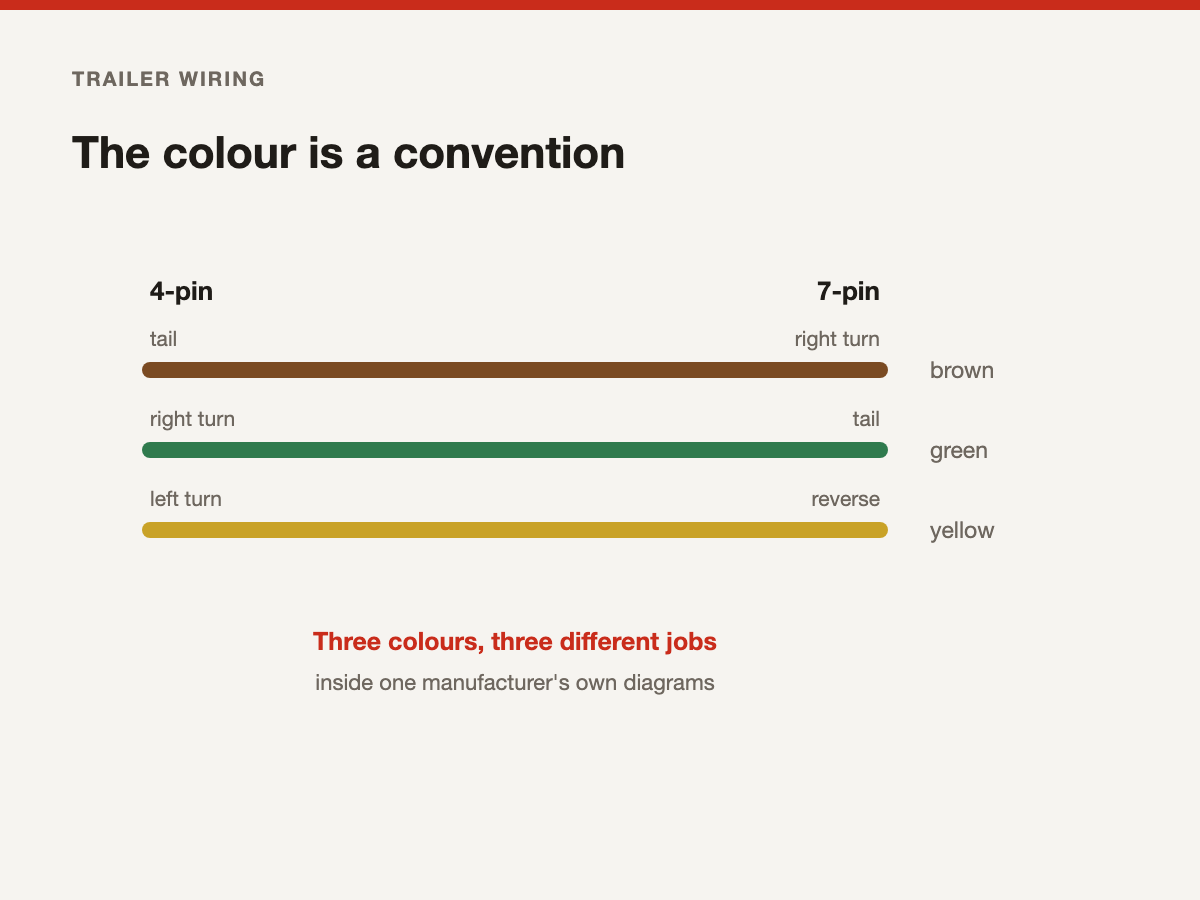 TRAILER WIRING

The colour is a convention

4-pin

7-pin

tail

right turn

brown

right turn

tail

green

left turn

reverse

yellow

Three colours, three different jobs

inside one manufacturer's own diagrams